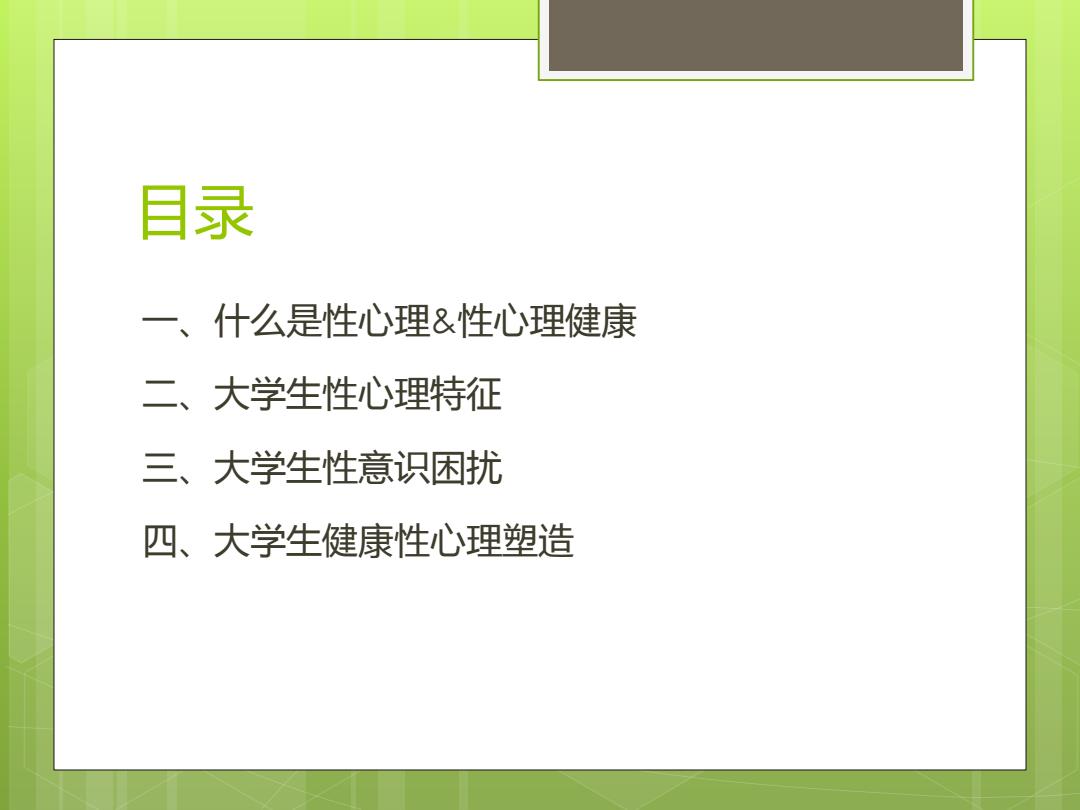 目录

一、什么是性心理&性心理健康

二、大学生性心理特征

三、大学生性意识困扰

四、大学生健康性心理塑造